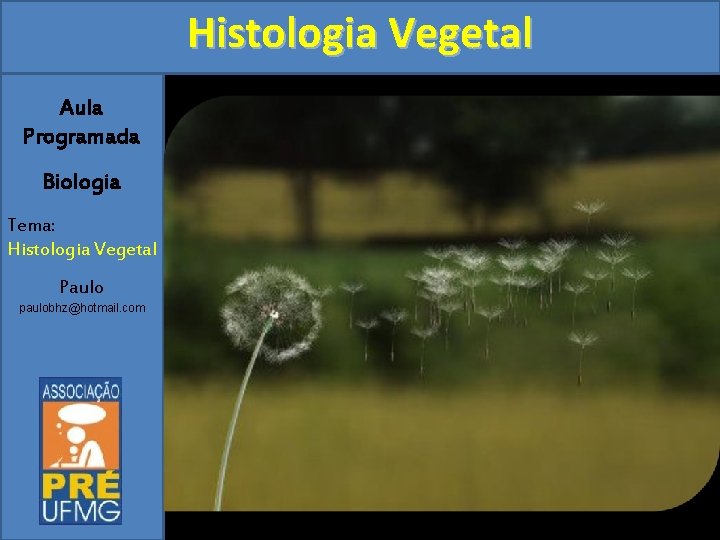 Histologia Vegetal

Aula Programada

Biologia

Tema:
Histologia Vegetal

Paulo
paulobhz@hotmail.com

ASSOCIAÇÃO
PRÉ
UFMG